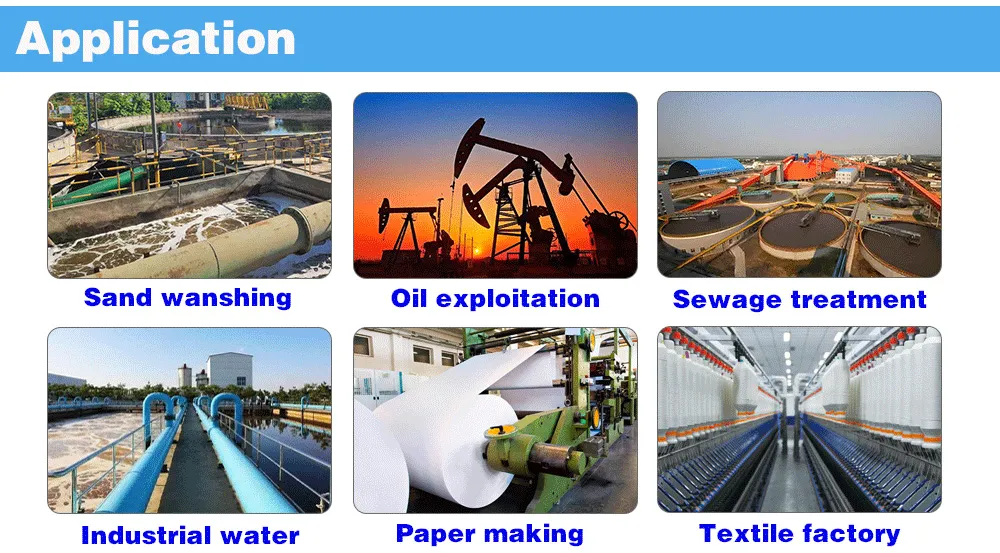 Application

Sand wanshing

Oil exploitation

Sewage treatment

Industrial water

Paper making

Textile factory